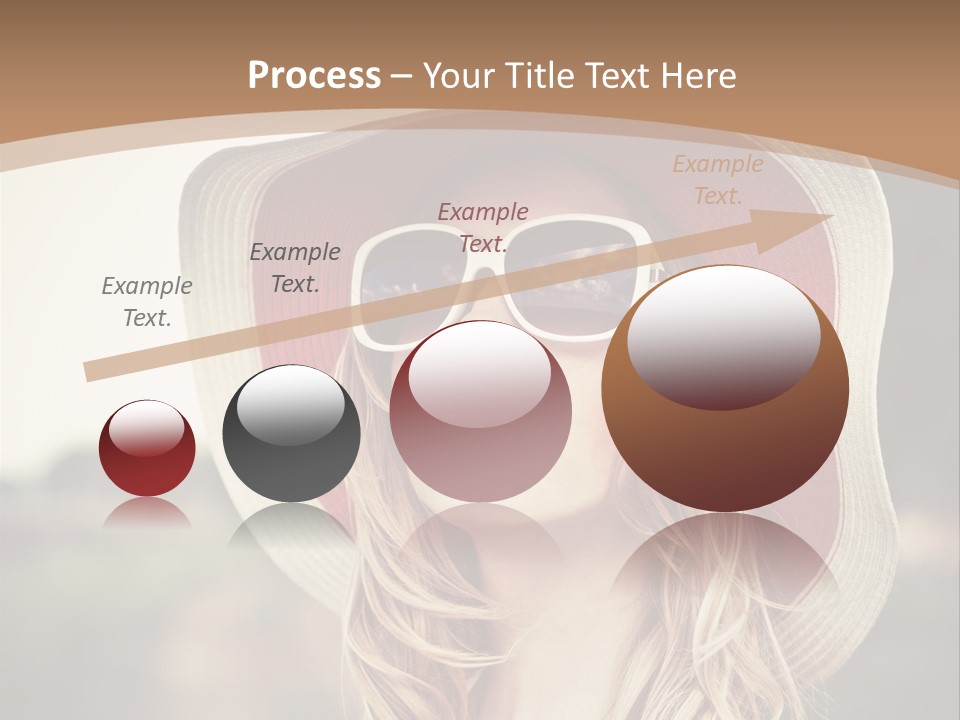 Process – Your Title Text Here

Example Text.

Example Text.

Example Text.

Example Text.